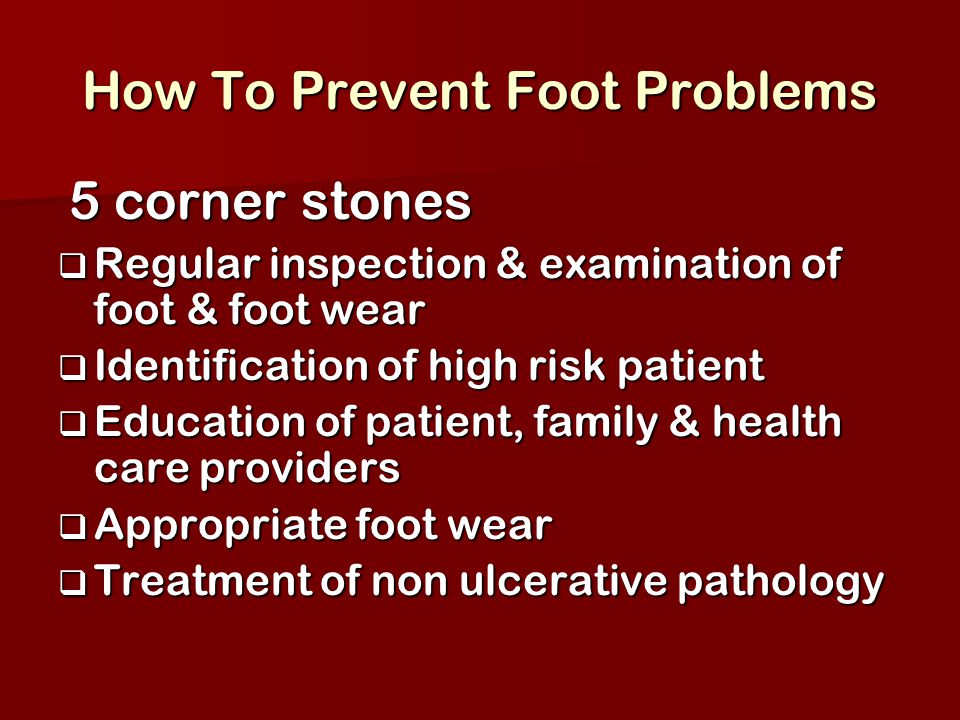 How To Prevent Foot Problems

5 corner stones

❑ Regular inspection & examination of foot & foot wear
❑ Identification of high risk patient
❑ Education of patient, family & health care providers
❑ Appropriate foot wear
❑ Treatment of non ulcerative pathology